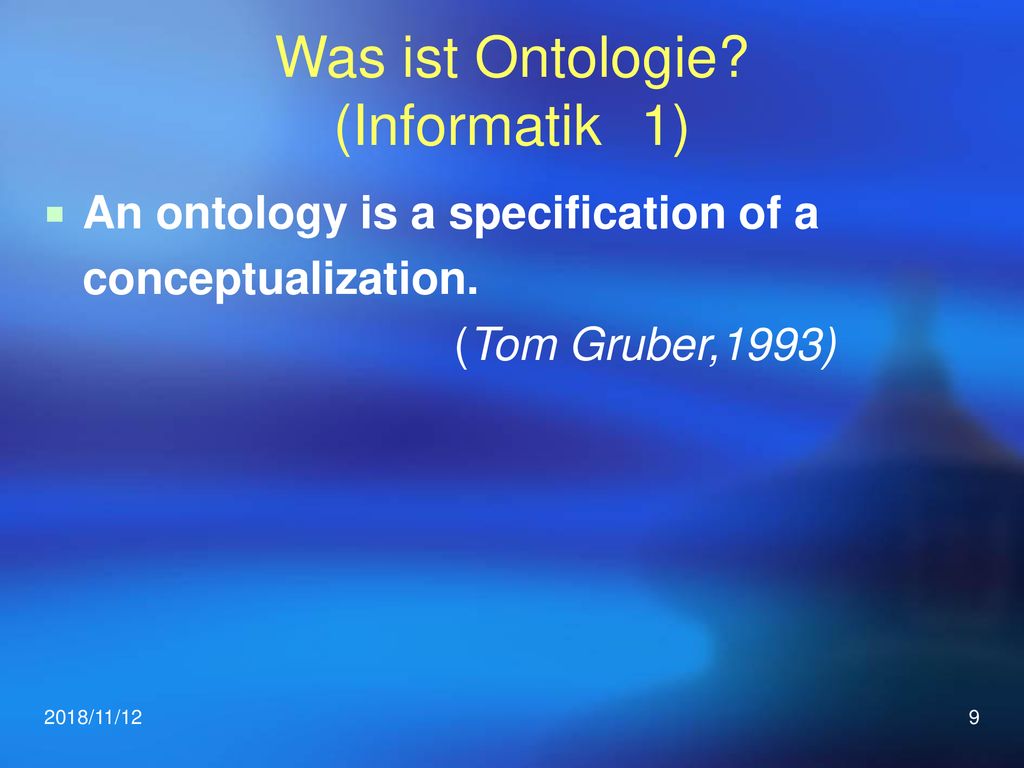 Was ist Ontologie?
(Informatik 1)

An ontology is a specification of a conceptualization.
(Tom Gruber,1993)

2018/11/12

9